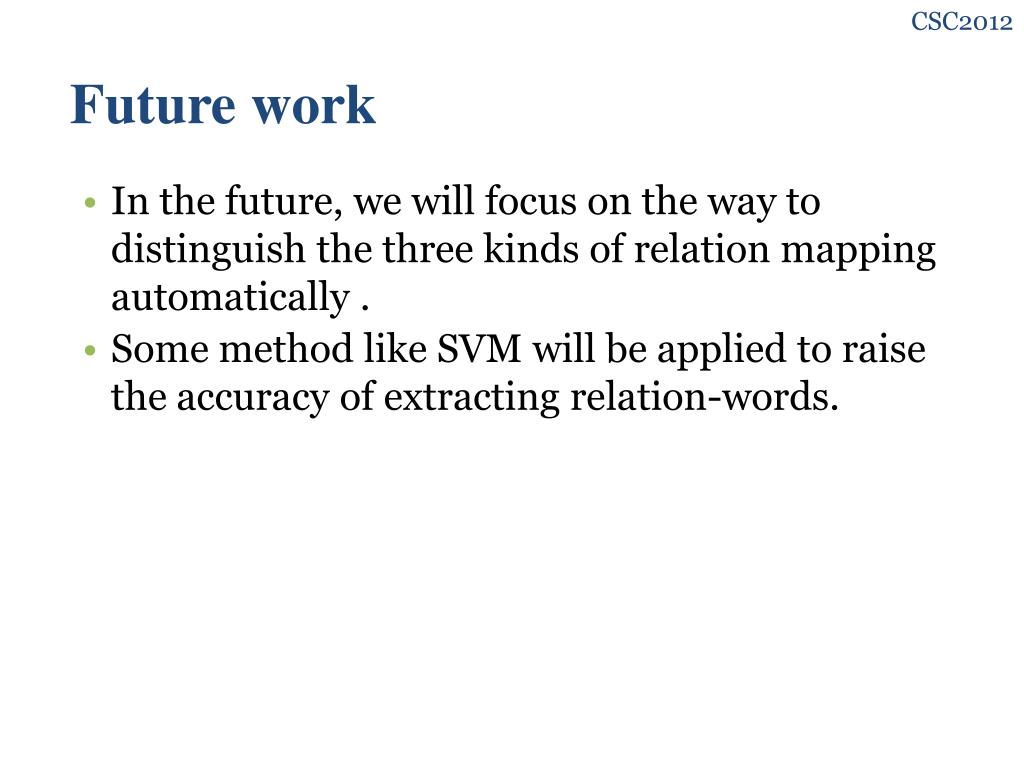 CSC2012

Future work

• In the future, we will focus on the way to distinguish the three kinds of relation mapping automatically .
• Some method like SVM will be applied to raise the accuracy of extracting relation-words.